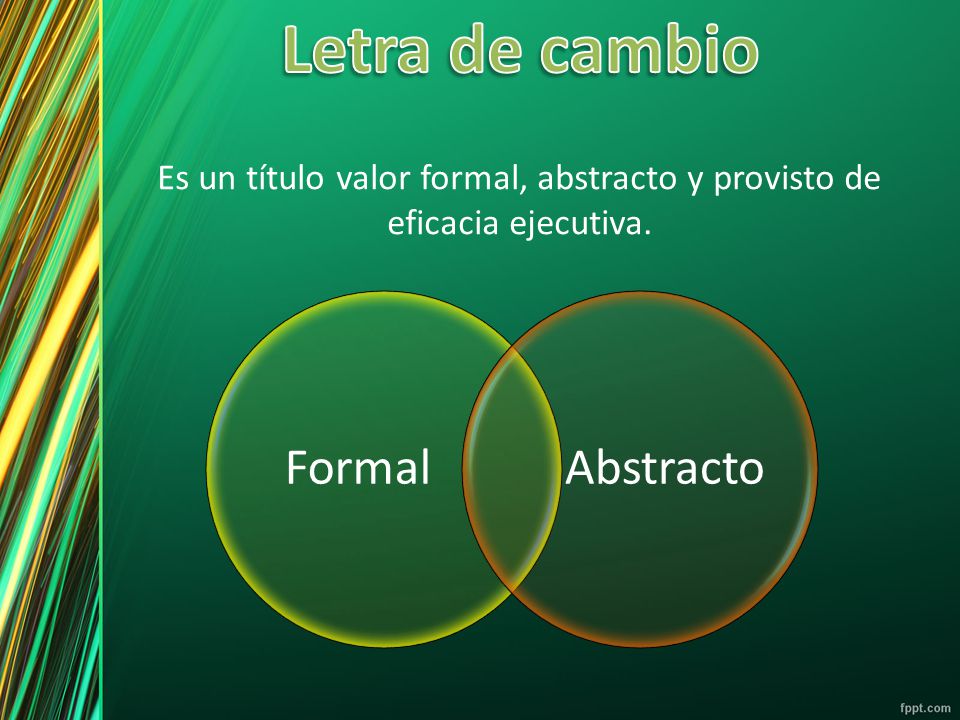 Letra de cambio

Es un título valor formal, abstracto y provisto de eficacia ejecutiva.

Formal

Abstracto

fppt.com